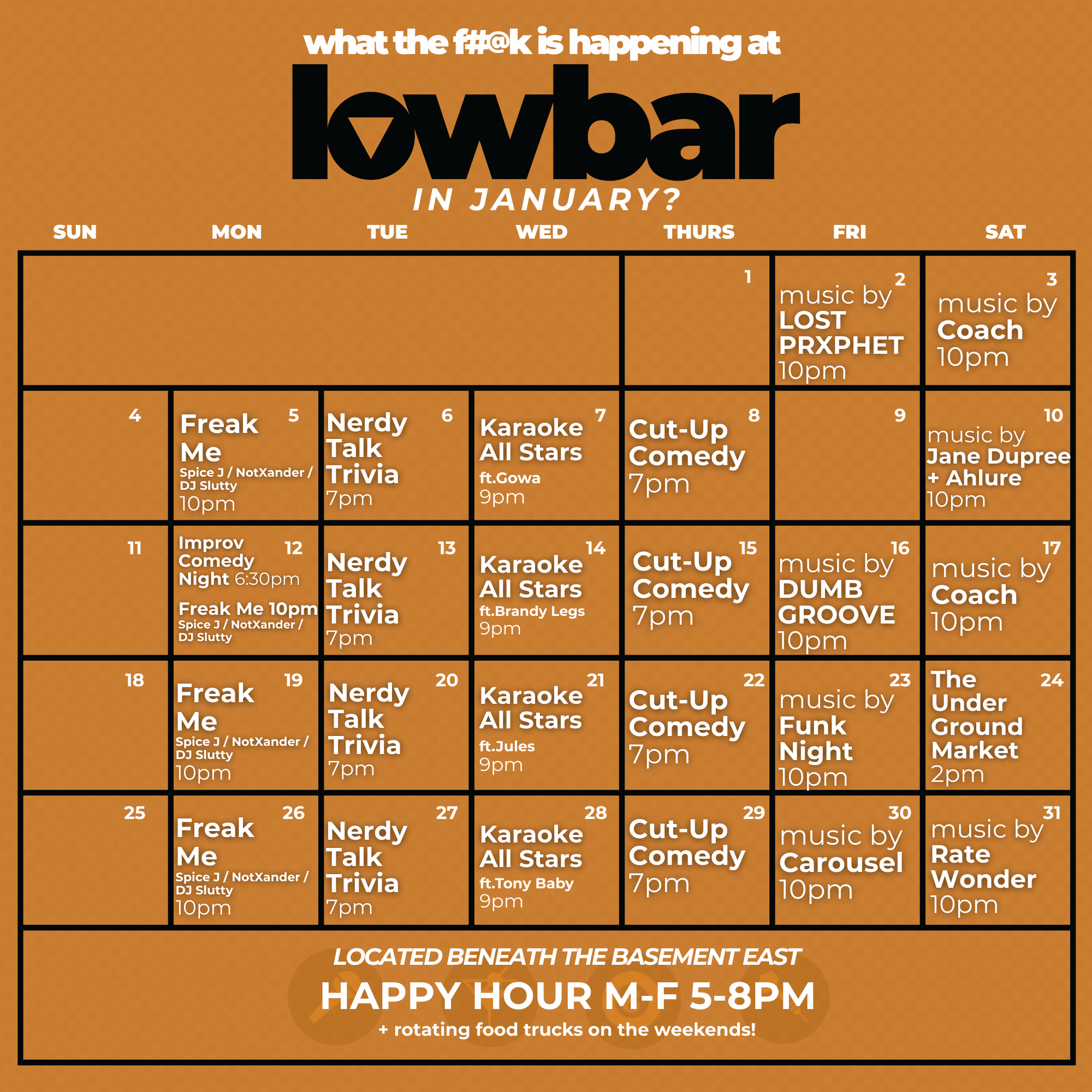 what the f#@k is happening at

lowbar

IN JANUARY?

| SUN | MON | TUE | WED | THURS | FRI | SAT |
|---|---|---|---|---|---|---|
| | | | | 1 | 2 music by LOST PRXPHET 10pm | 3 music by Coach 10pm |
| 4 | 5 Freak Me Spice J / NotXander / DJ Slutty 10pm | 6 Nerdy Talk Trivia 7pm | 7 Karaoke All Stars ft.Gowa 9pm | 8 Cut-Up Comedy 7pm | 9 | 10 music by Jane Dupree + Ahlure 10pm |
| 11 | 12 Improv Comedy Night 6:30pm Freak Me 10pm Spice J / NotXander / DJ Slutty | 13 Nerdy Talk Trivia 7pm | 14 Karaoke All Stars ft.Brandy Legs 9pm | 15 Cut-Up Comedy 7pm | 16 music by DUMB GROOVE 10pm | 17 music by Coach 10pm |
| 18 | 19 Freak Me Spice J / NotXander / DJ Slutty 10pm | 20 Nerdy Talk Trivia 7pm | 21 Karaoke All Stars ft.Jules 9pm | 22 Cut-Up Comedy 7pm | 23 music by Funk Night 10pm | 24 The Under Ground Market 2pm |
| 25 | 26 Freak Me Spice J / NotXander / DJ Slutty 10pm | 27 Nerdy Talk Trivia 7pm | 28 Karaoke All Stars ft.Tony Baby 9pm | 29 Cut-Up Comedy 7pm | 30 music by Carousel 10pm | 31 music by Rate Wonder 10pm |

LOCATED BENEATH THE BASEMENT EAST

HAPPY HOUR M-F 5-8PM

+ rotating food trucks on the weekends!